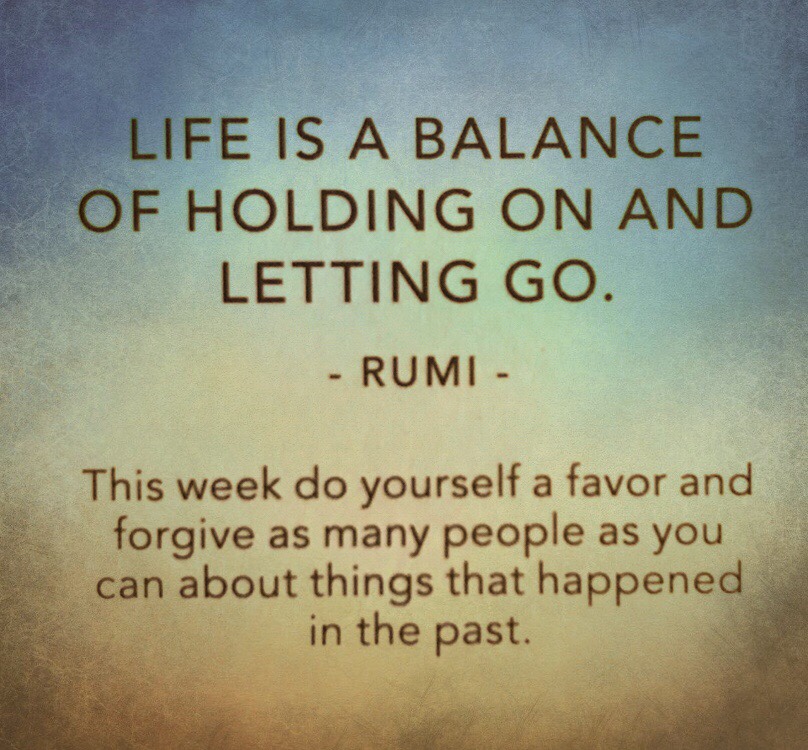 LIFE IS A BALANCE OF HOLDING ON AND LETTING GO.

- RUMI -

This week do yourself a favor and forgive as many people as you can about things that happened in the past.